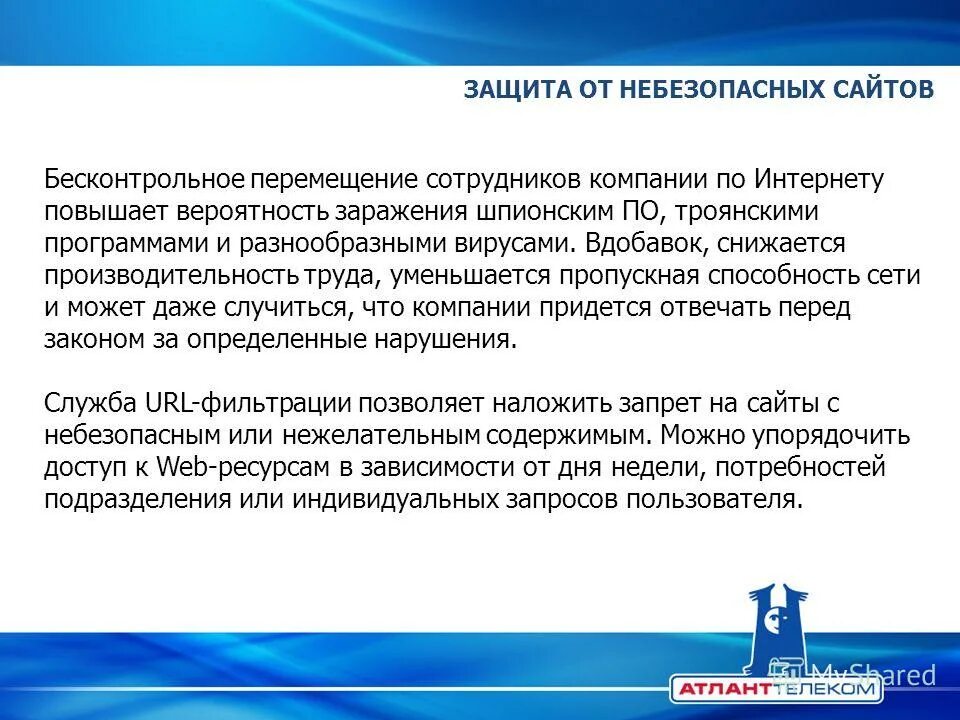 ЗАЩИТА ОТ НЕБЕЗОПАСНЫХ САЙТОВ

Бесконтрольное перемещение сотрудников компании по Интернету повышает вероятность заражения шпионским ПО, троянскими программами и разнообразными вирусами. Вдобавок, снижается производительность труда, уменьшается пропускная способность сети и может даже случиться, что компании придется отвечать перед законом за определенные нарушения.

Служба URL-фильтрации позволяет наложить запрет на сайты с небезопасным или нежелательным содержимым. Можно упорядочить доступ к Web-ресурсам в зависимости от дня недели, потребностей подразделения или индивидуальных запросов пользователя.

MyShared

АТЛАНТТЕЛЕКОМ